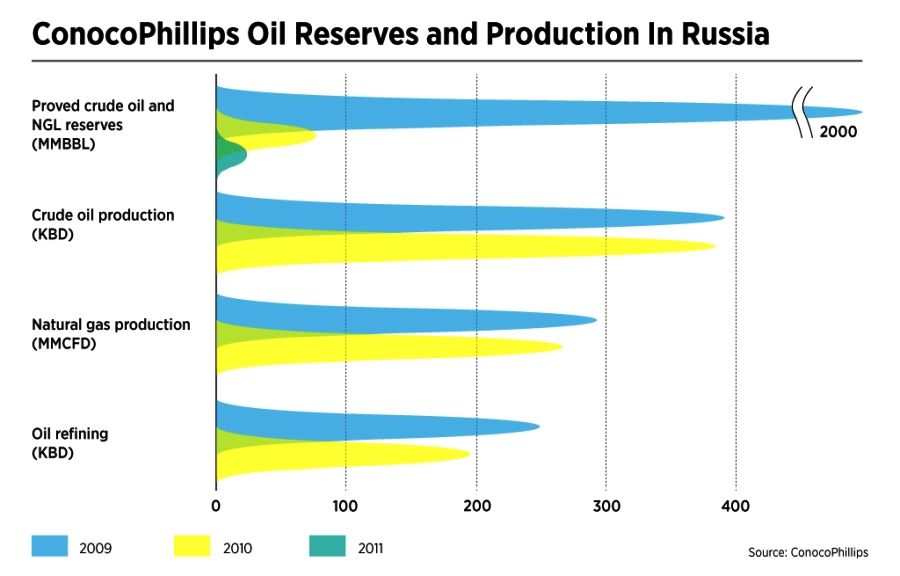 ConocoPhillips Oil Reserves and Production In Russia

Proved crude oil and NGL reserves (MMBBL)

2000

Crude oil production (KBD)

Natural gas production (MMCFD)

Oil refining (KBD)

0 100 200 300 400

2009 2010 2011

Source: ConocoPhillips